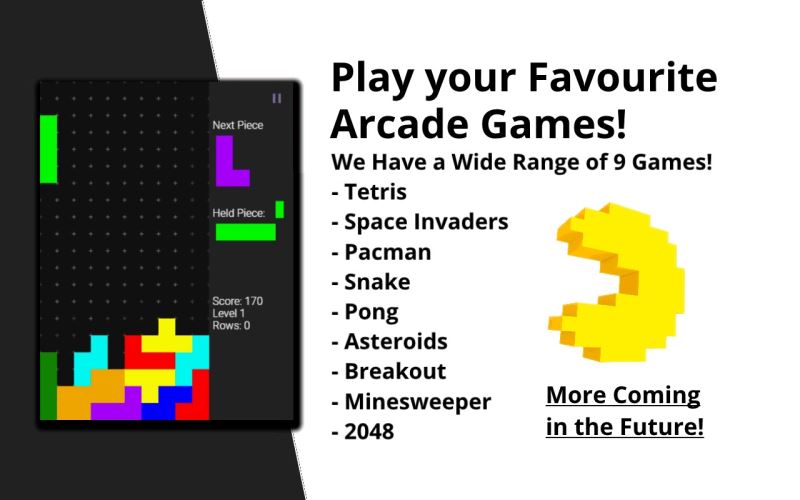 Next Piece

Held Piece:

Score: 170
Level 1
Rows: 0

Play your Favourite Arcade Games!

We Have a Wide Range of 9 Games!
- Tetris
- Space Invaders
- Pacman
- Snake
- Pong
- Asteroids
- Breakout
- Minesweeper
- 2048

More Coming in the Future!